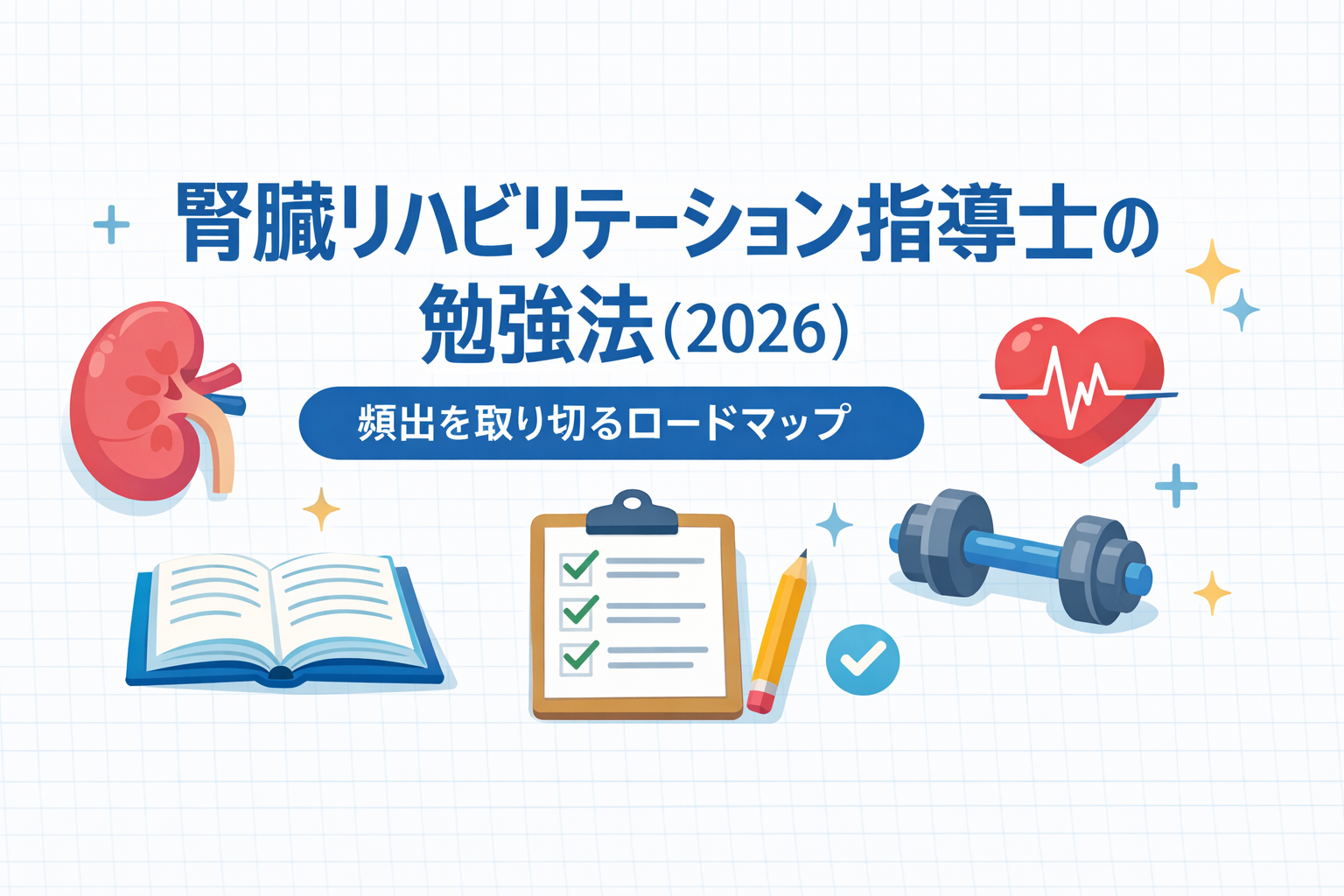 腎臓リハビリテーション指導士の勉強法(2026)

頻出を取り切るロードマップ